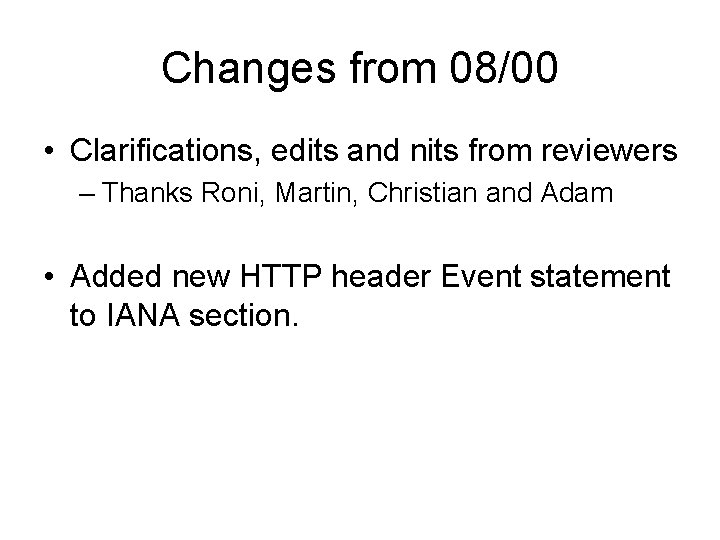 Changes from 08/00

• Clarifications, edits and nits from reviewers
– Thanks Roni, Martin, Christian and Adam

• Added new HTTP header Event statement to IANA section.